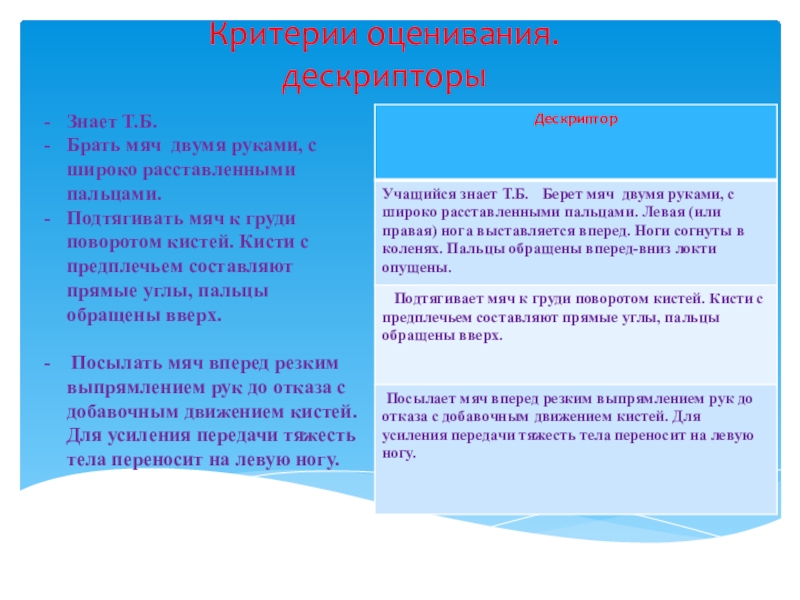 Критерии оценивания. дескрипторы

- Знает Т.Б.
- Брать мяч двумя руками, с широко расставленными пальцами.
- Подтягивать мяч к груди поворотом кистей. Кисти с предплечьем составляют прямые углы, пальцы обращены вверх.

- Посылать мяч вперед резким выпрямлением рук до отказа с добавочным движением кистей. Для усиления передачи тяжесть тела переносит на левую ногу.

| Дескриптор |
|---|
| Учащийся знает Т.Б. Берет мяч двумя руками, с широко расставленными пальцами. Левая (или правая) нога выставляется вперед. Ноги согнуты в коленях. Пальцы обращены вперед-вниз локти опущены. |
| Подтягивает мяч к груди поворотом кистей. Кисти с предплечьем составляют прямые углы, пальцы обращены вверх. |
| Посылает мяч вперед резким выпрямлением рук до отказа с добавочным движением кистей. Для усиления передачи тяжесть тела переносит на левую ногу. |